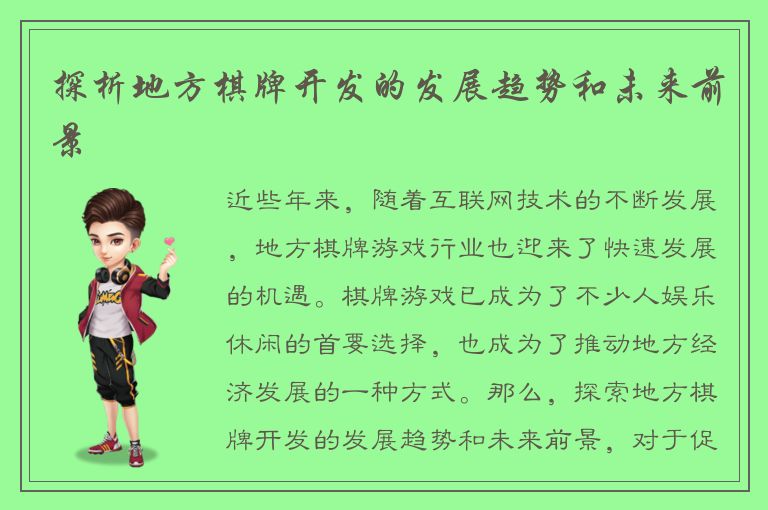 探析地方棋牌开发的发展趋势和未来前景

近些年来，随着互联网技术的不断发展，地方棋牌游戏行业也迎来了快速发展的机遇。棋牌游戏已成为了不少人娱乐休闲的首要选择，也成为了推动地方经济发展的一种方式。那么，探索地方棋牌开发的发展趋势和未来前景，对于促